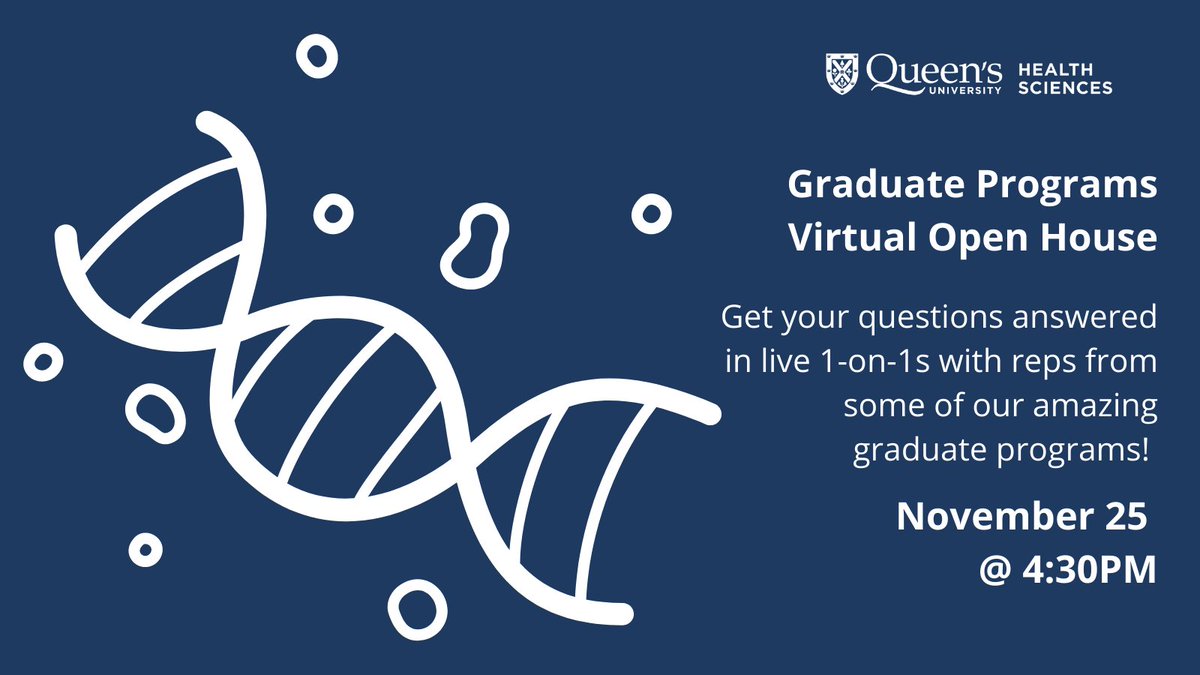 Queen's UNIVERSITY HEALTH SCIENCES

Graduate Programs Virtual Open House

Get your questions answered in live 1-on-1s with reps from some of our amazing graduate programs!

November 25 @ 4:30PM